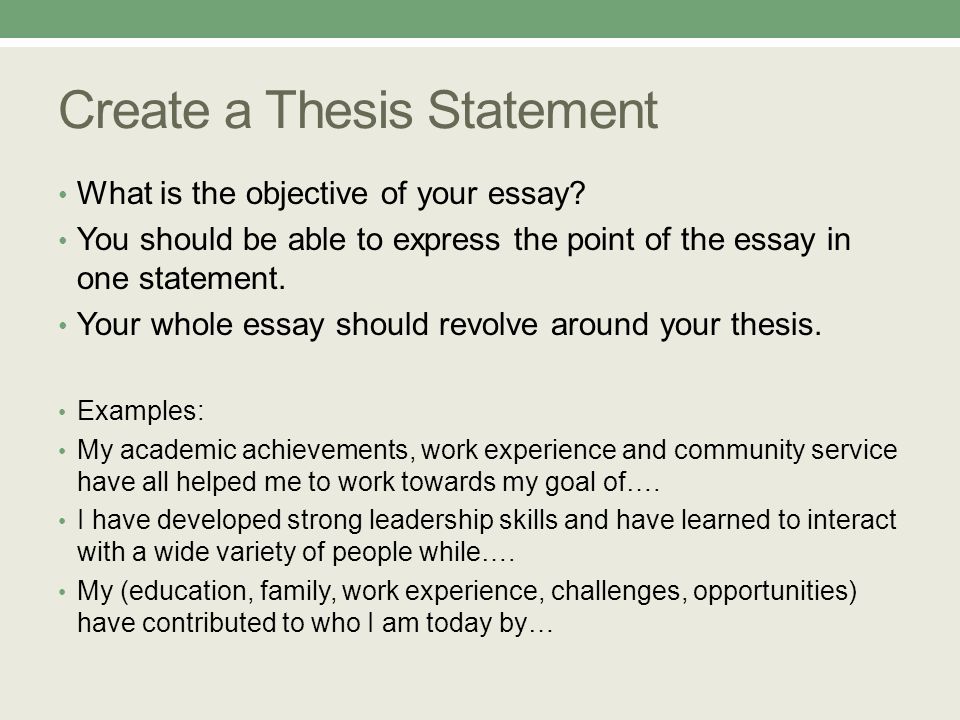 Create a Thesis Statement

• What is the objective of your essay?
• You should be able to express the point of the essay in one statement.
• Your whole essay should revolve around your thesis.

• Examples:
• My academic achievements, work experience and community service have all helped me to work towards my goal of….
• I have developed strong leadership skills and have learned to interact with a wide variety of people while….
• My (education, family, work experience, challenges, opportunities) have contributed to who I am today by…